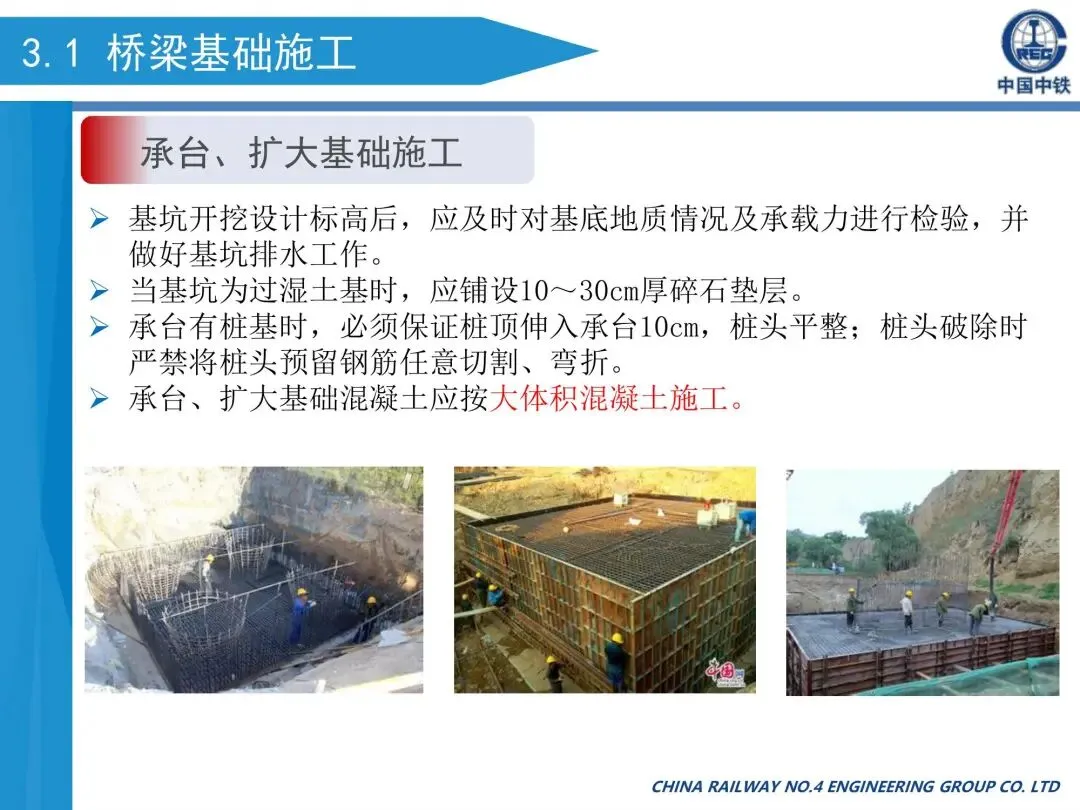 3.1 桥梁基础施工

CREC
中国中铁

承台、扩大基础施工

➢ 基坑开挖设计标高后，应及时对基底地质情况及承载力进行检验，并做好基坑排水工作。
➢ 当基坑为过湿土基时，应铺设10～30cm厚碎石垫层。
➢ 承台有桩基时，必须保证桩顶伸入承台10cm，桩头平整；桩头破除时严禁将桩头预留钢筋任意切割、弯折。
➢ 承台、扩大基础混凝土应按大体积混凝土施工。

CHINA RAILWAY NO.4 ENGINEERING GROUP CO. LTD